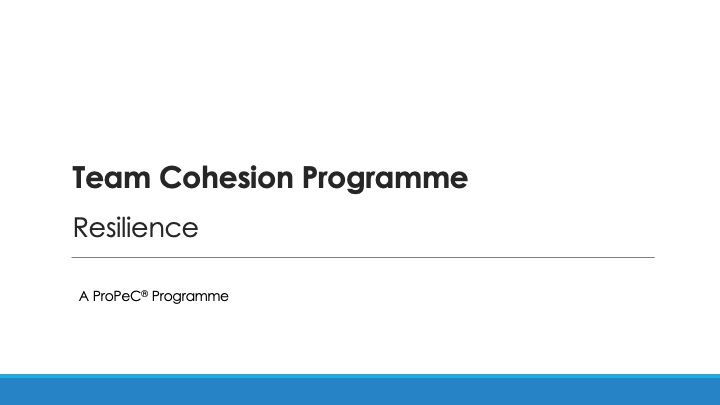 Team Cohesion Programme

Resilience

A ProPeC® Programme